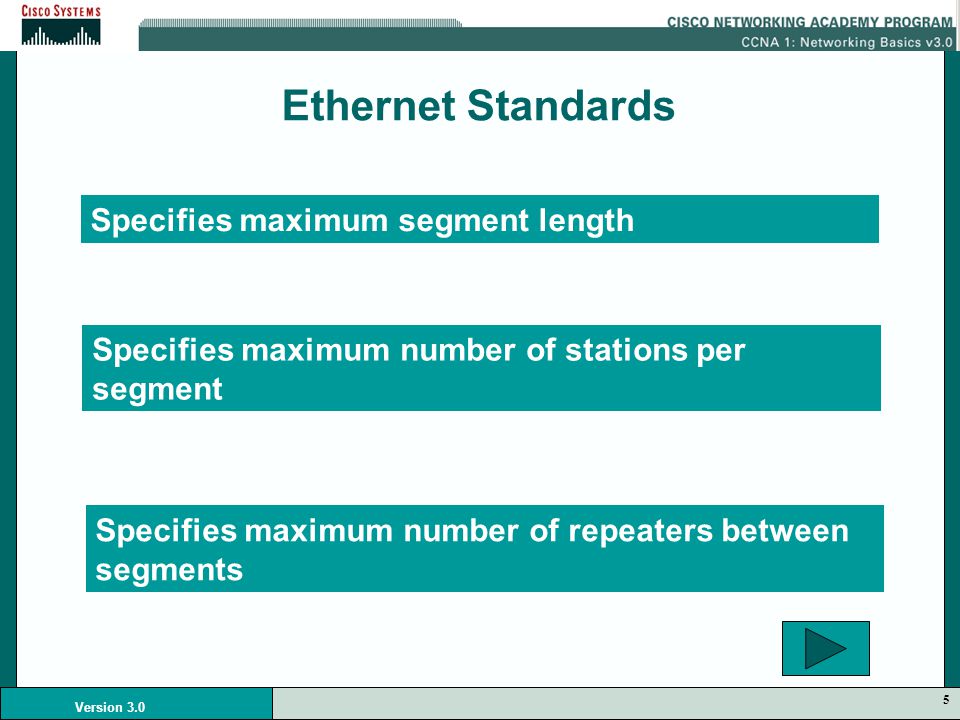 CISCO SYSTEMS

CISCO NETWORKING ACADEMY PROGRAM

CCNA 1: Networking Basics v3.0

Ethernet Standards

Specifies maximum segment length

Specifies maximum number of stations per segment

Specifies maximum number of repeaters between segments

Version 3.0

5